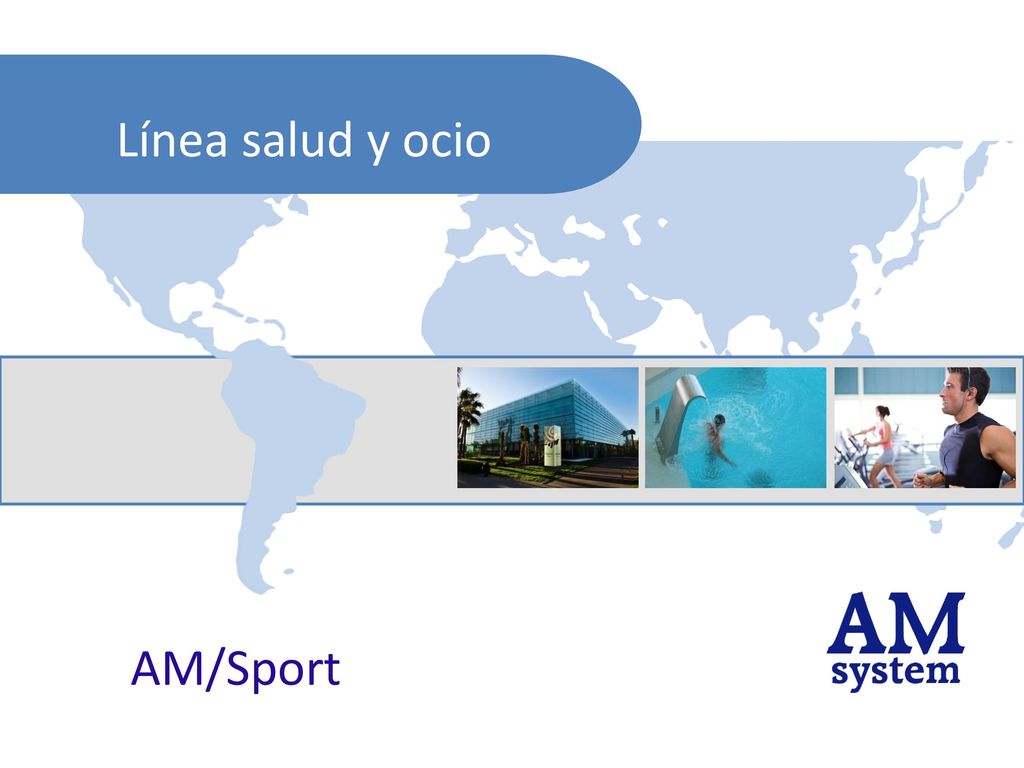 Línea salud y ocio

AM/Sport

AM
system